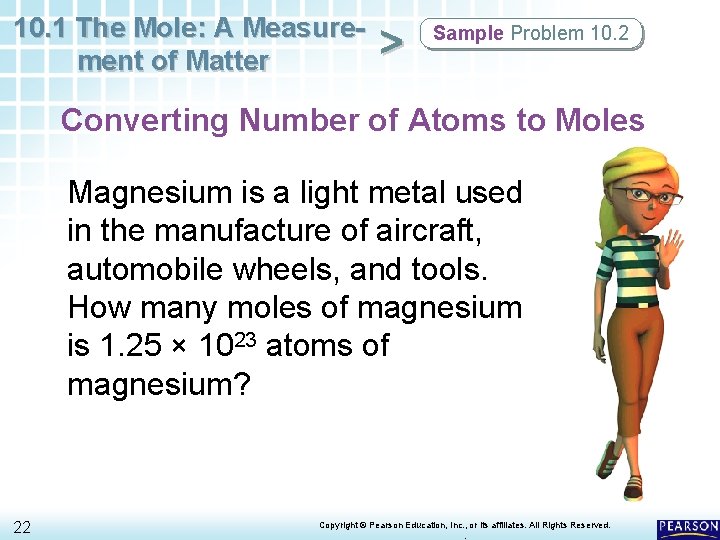 10.1 The Mole: A Measurement of Matter

>

Sample Problem 10.2

Converting Number of Atoms to Moles

Magnesium is a light metal used in the manufacture of aircraft, automobile wheels, and tools. How many moles of magnesium is $1.25 \times 10^{23}$ atoms of magnesium?

22

Copyright © Pearson Education, Inc., or its affiliates. All Rights Reserved.

PEARSON